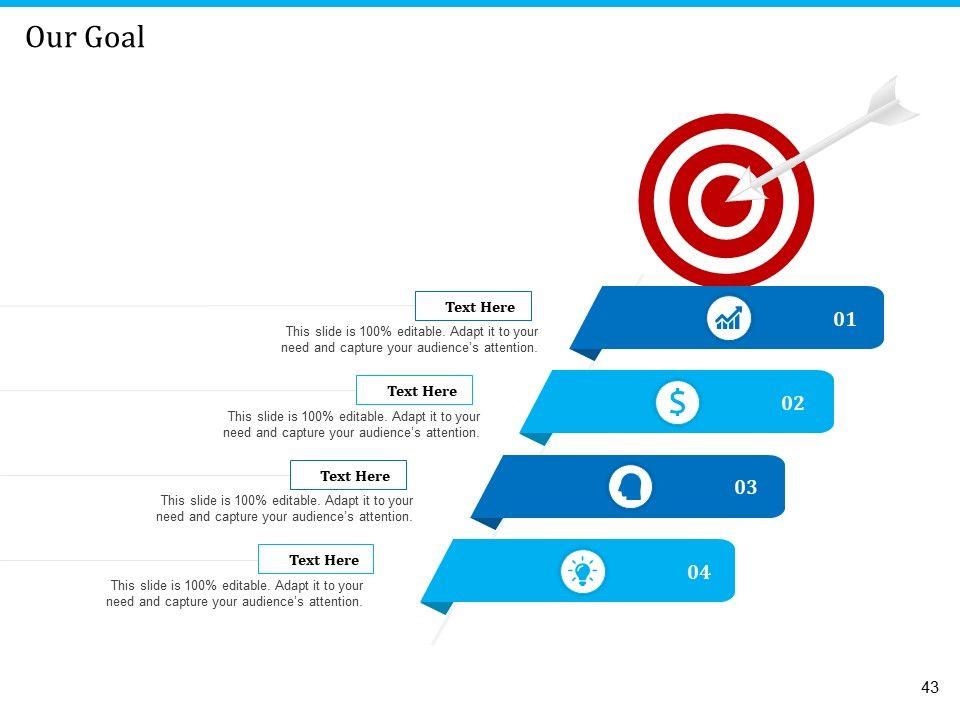 Our Goal

Text Here

This slide is 100% editable. Adapt it to your need and capture your audience's attention.

01

Text Here

This slide is 100% editable. Adapt it to your need and capture your audience's attention.

02

Text Here

This slide is 100% editable. Adapt it to your need and capture your audience's attention.

03

Text Here

This slide is 100% editable. Adapt it to your need and capture your audience's attention.

04

43